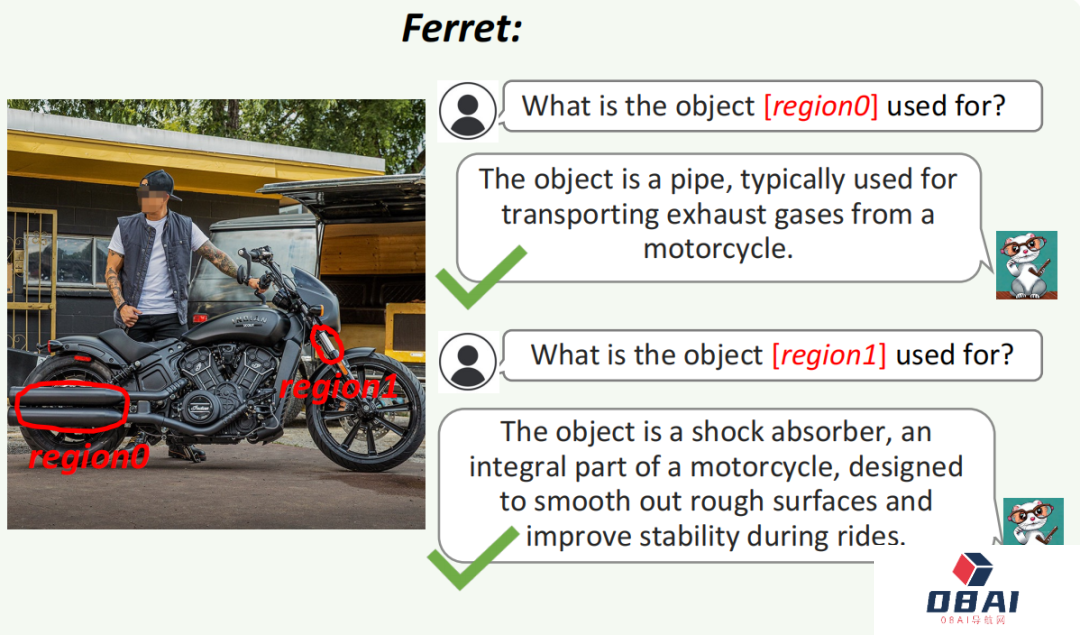 Ferret:

region1

region0

What is the object [region0] used for?

The object is a pipe, typically used for transporting exhaust gases from a motorcycle.

What is the object [region1] used for?

The object is a shock absorber, an integral part of a motorcycle, designed to smooth out rough surfaces and improve stability during rides.

OBAI
OBAI导航网